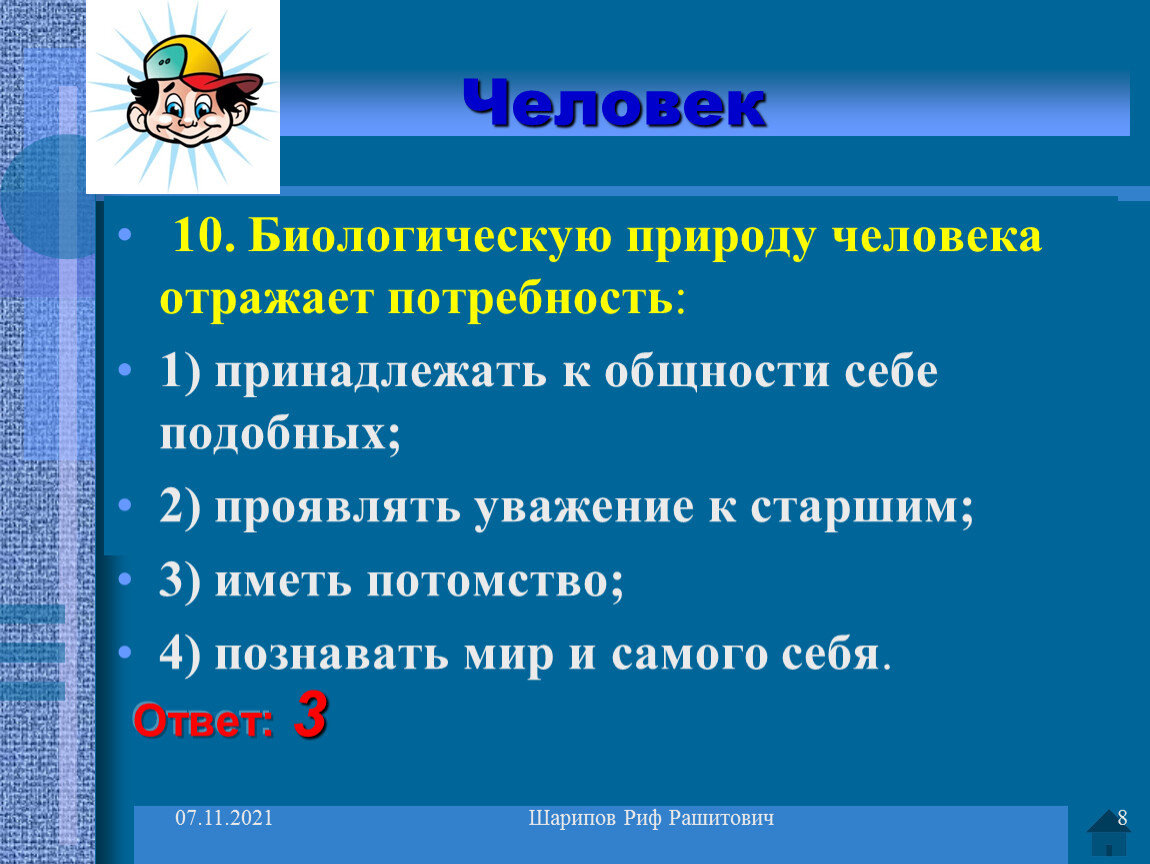 Человек

• 10. Биологическую природу человека отражает потребность:

• 1) принадлежать к общности себе подобных;

• 2) проявлять уважение к старшим;

• 3) иметь потомство;

• 4) познавать мир и самого себя.

Ответ: 3

07.11.2021 Шарипов Риф Рашитович 8